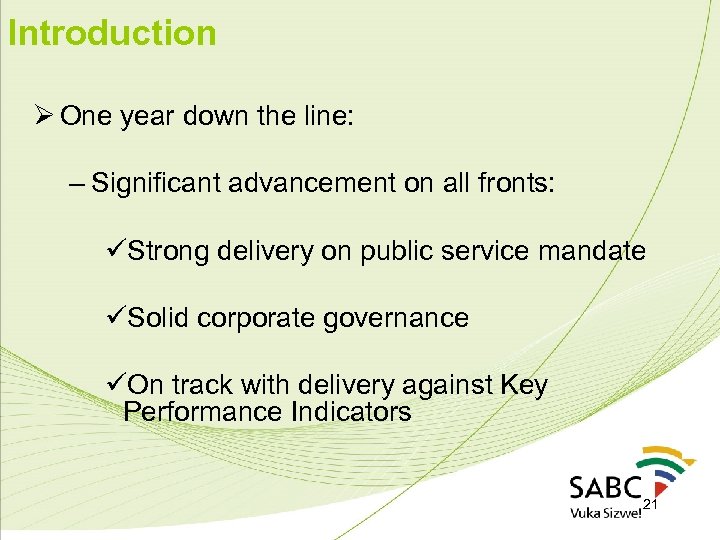 Introduction

➢ One year down the line:

– Significant advancement on all fronts:

✓Strong delivery on public service mandate

✓Solid corporate governance

✓On track with delivery against Key Performance Indicators

SABC
Vuka Sizwe!

21